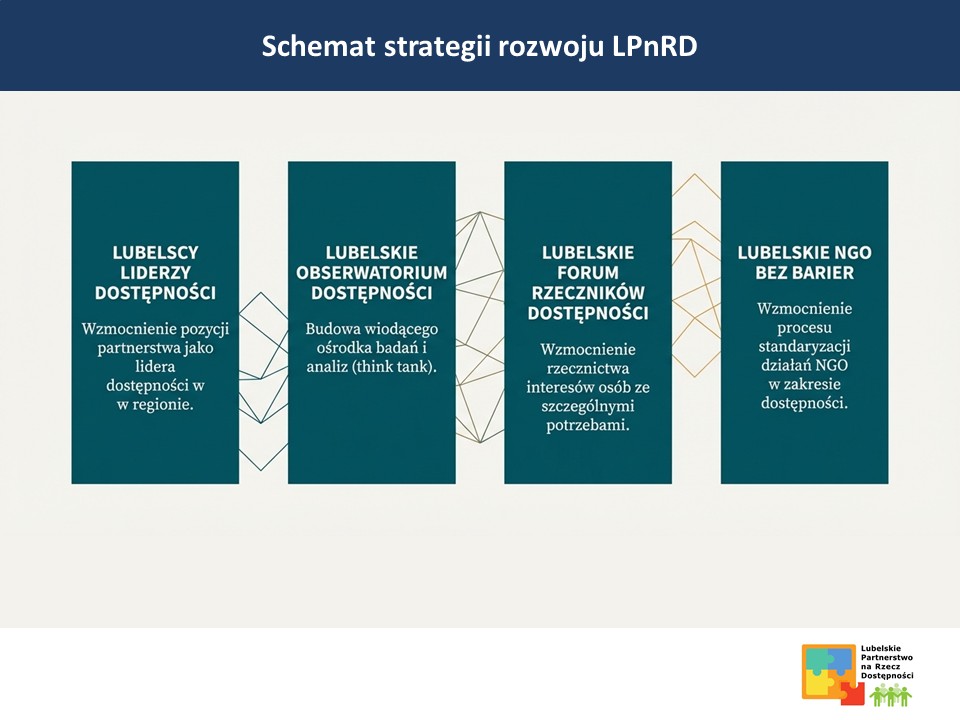 Schemat strategii rozwoju LPnRD

LUBELSCY LIDERZY DOSTĘPNOŚCI

Wzmocnienie pozycji partnerstwa jako lidera dostępności w w regionie.

LUBELSKIE OBSERWATORIUM DOSTĘPNOŚCI

Budowa wiodącego ośrodka badań i analiz (think tank).

LUBELSKIE FORUM RZECZNIKÓW DOSTĘPNOŚCI

Wzmocnienie rzecznictwa interesów osób ze szczególnymi potrzebami.

LUBELSKIE NGO BEZ BARIER

Wzmocnienie procesu standaryzacji działań NGO w zakresie dostępności.

Lubelskie Partnerstwo na Rzecz Dostępności